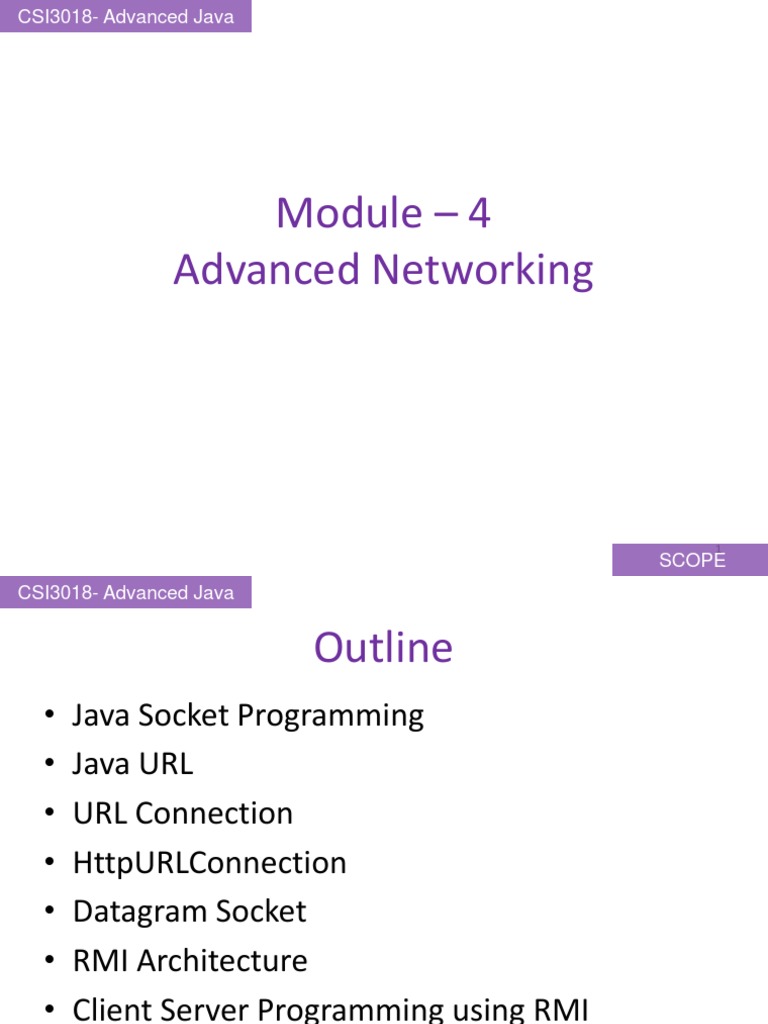 CSI3018- Advanced Java

Module – 4
Advanced Networking

SCOPE

CSI3018- Advanced Java

Outline

• Java Socket Programming
• Java URL
• URL Connection
• HttpURLConnection
• Datagram Socket
• RMI Architecture
• Client Server Programming using RMI